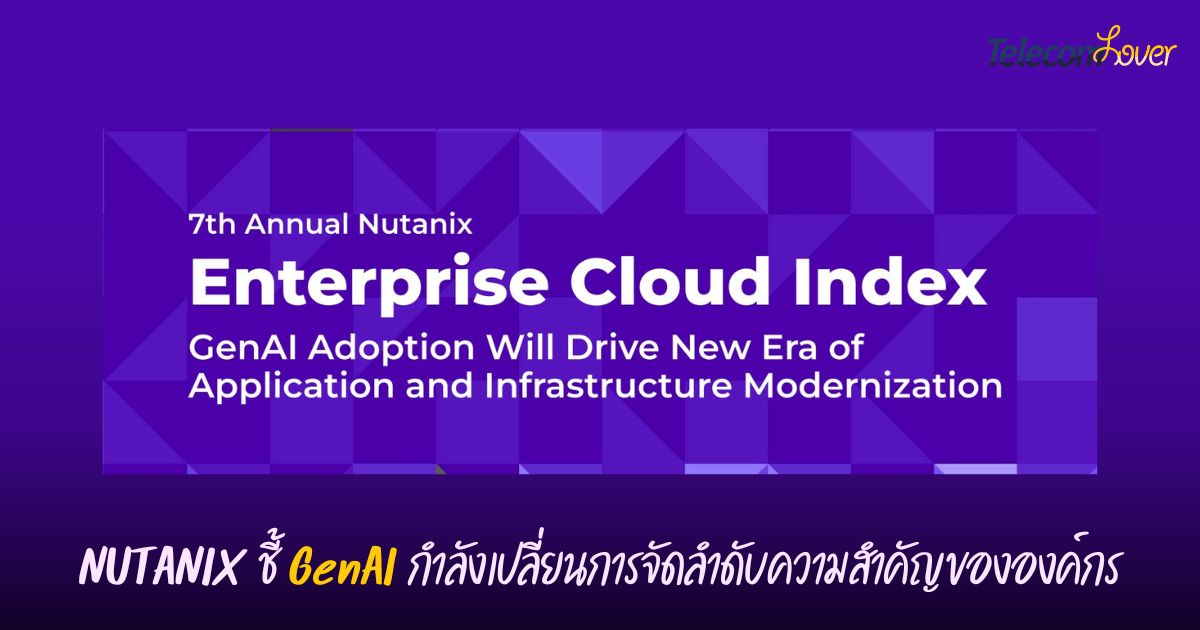 TelecomLover

7th Annual Nutanix

Enterprise Cloud Index

GenAI Adoption Will Drive New Era of Application and Infrastructure Modernization

NUTANIX ชี้ GenAI กำลังเปลี่ยนการจัดลำดับความสำคัญขององค์กร